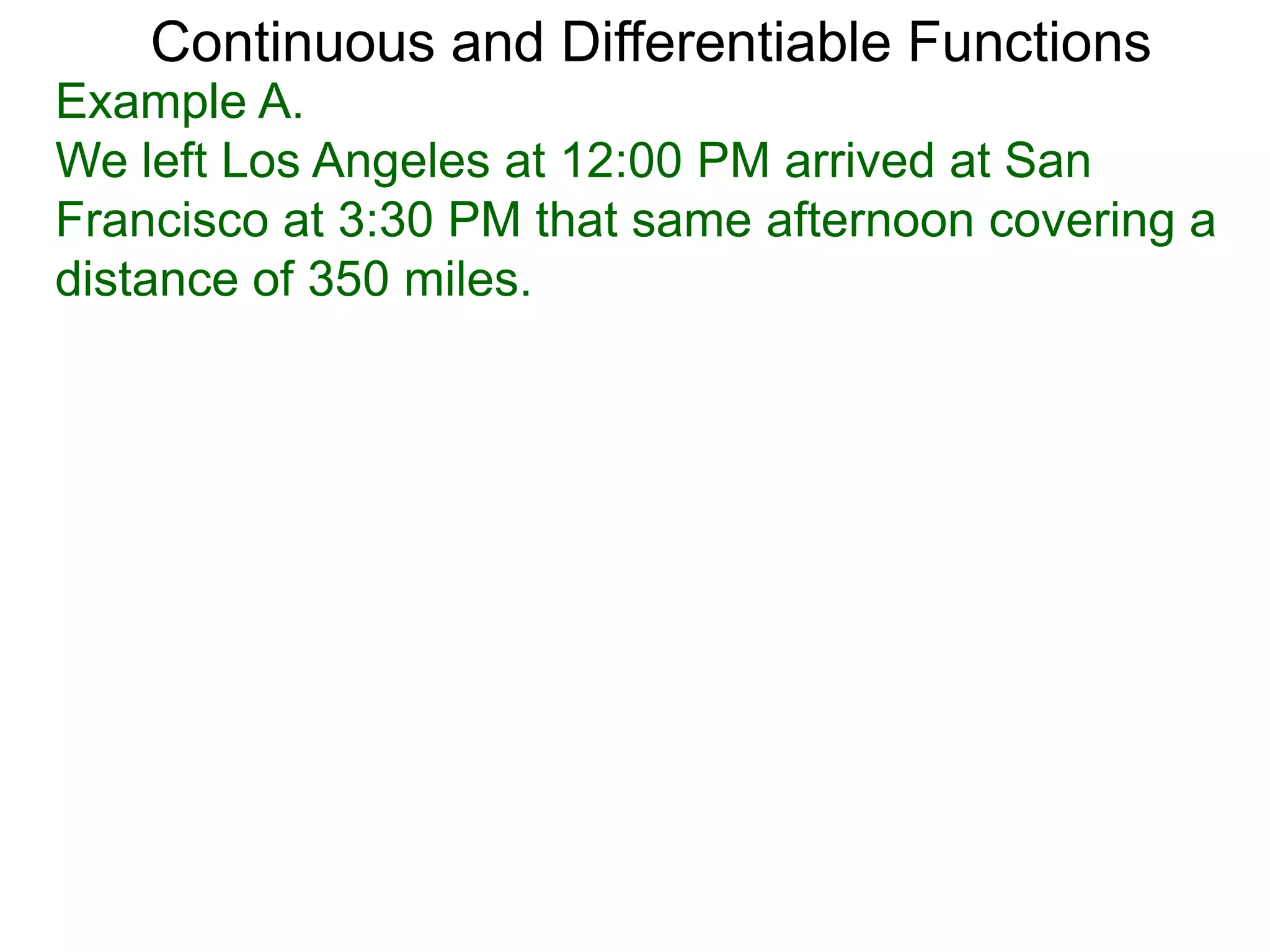 Continuous and Differentiable Functions

Example A.
We left Los Angeles at 12:00 PM arrived at San Francisco at 3:30 PM that same afternoon covering a distance of 350 miles.